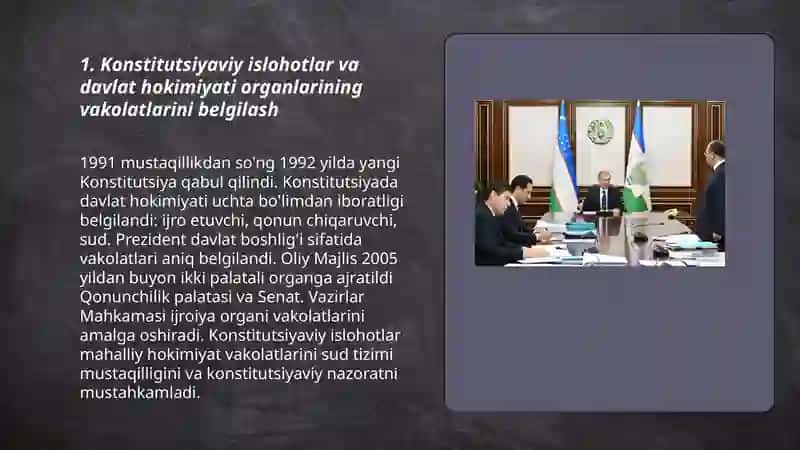 1. Konstitutsiyaviy islohotlar va davlat hokimiyati organlarining vakolatlarini belgilash

1991 mustaqillikdan so'ng 1992 yilda yangi Konstitutsiya qabul qilindi. Konstitutsiyada davlat hokimiyati uchta bo'limdan iboratligi belgilandi: ijro etuvchi, qonun chiqaruvchi, sud. Prezident davlat boshlig'i sifatida vakolatlari aniq belgilandi. Oliy Majlis 2005 yildan buyon ikki palatali organga ajratildi Qonunchilik palatasi va Senat. Vazirlar Mahkamasi ijroiya organi vakolatlarini amalga oshiradi. Konstitutsiyaviy islohotlar mahalliy hokimiyat vakolatlarini sud tizimi mustaqilligini va konstitutsiyaviy nazoratni mustahkamladi.